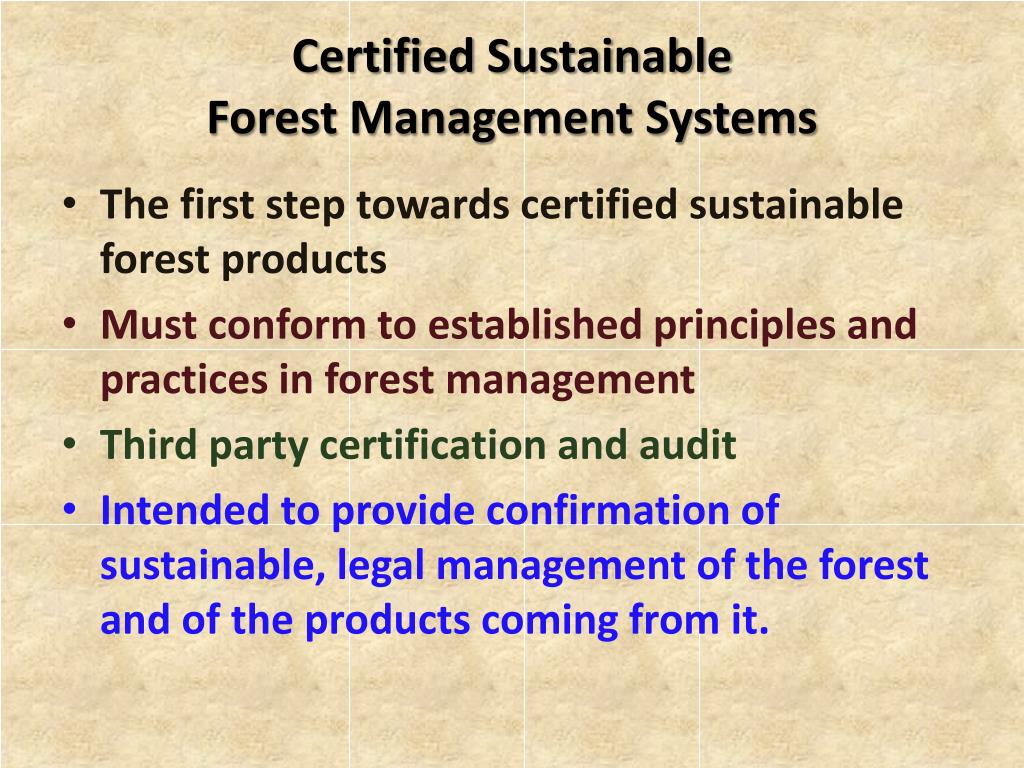 Certified Sustainable
Forest Management Systems

• The first step towards certified sustainable forest products
• Must conform to established principles and practices in forest management
• Third party certification and audit
• Intended to provide confirmation of sustainable, legal management of the forest and of the products coming from it.